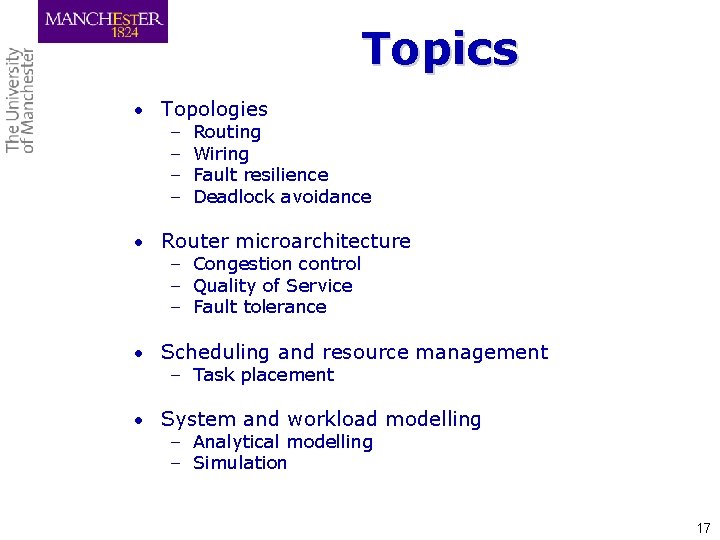 MANCHESTER
1824

The University of Manchester

Topics

• Topologies
– Routing
– Wiring
– Fault resilience
– Deadlock avoidance

• Router microarchitecture
– Congestion control
– Quality of Service
– Fault tolerance

• Scheduling and resource management
– Task placement

• System and workload modelling
– Analytical modelling
– Simulation

17